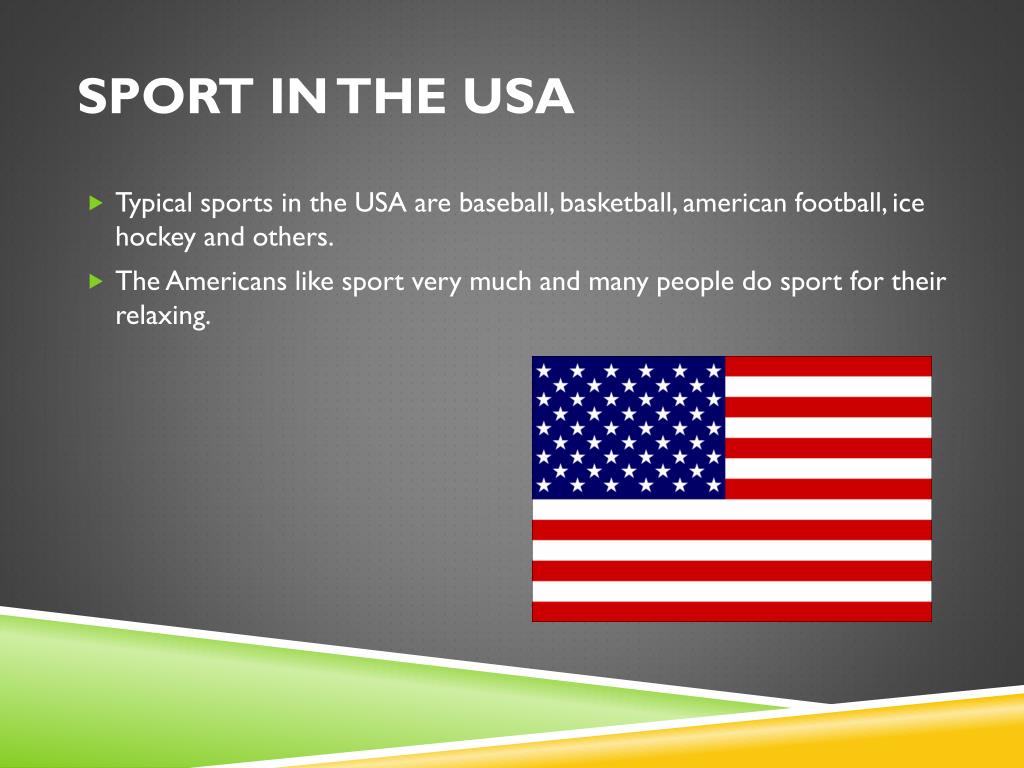 SPORT IN THE USA

Typical sports in the USA are baseball, basketball, american football, ice hockey and others.

The Americans like sport very much and many people do sport for their relaxing.